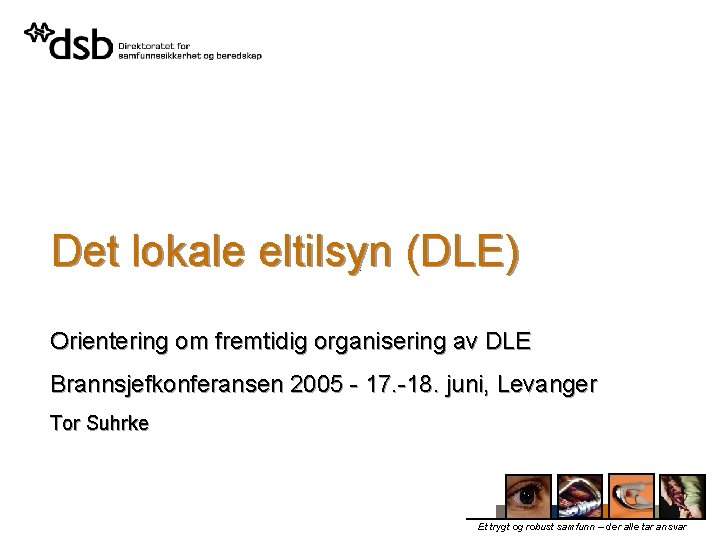 dsb Direktoratet for samfunnssikkerhet og beredskap

Det lokale eltilsyn (DLE)

Orientering om fremtidig organisering av DLE

Brannsjefkonferansen 2005 - 17.-18. juni, Levanger

Tor Suhrke

Et trygt og robust samfunn – der alle tar ansvar